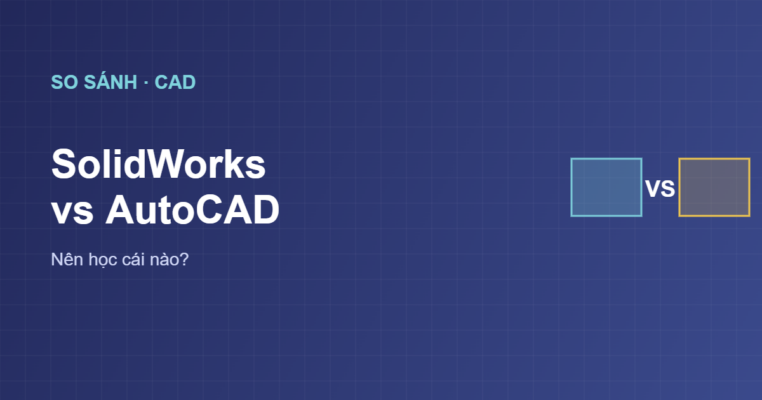 SO SÁNH · CAD

SolidWorks vs AutoCAD

Nên học cái nào?

VS